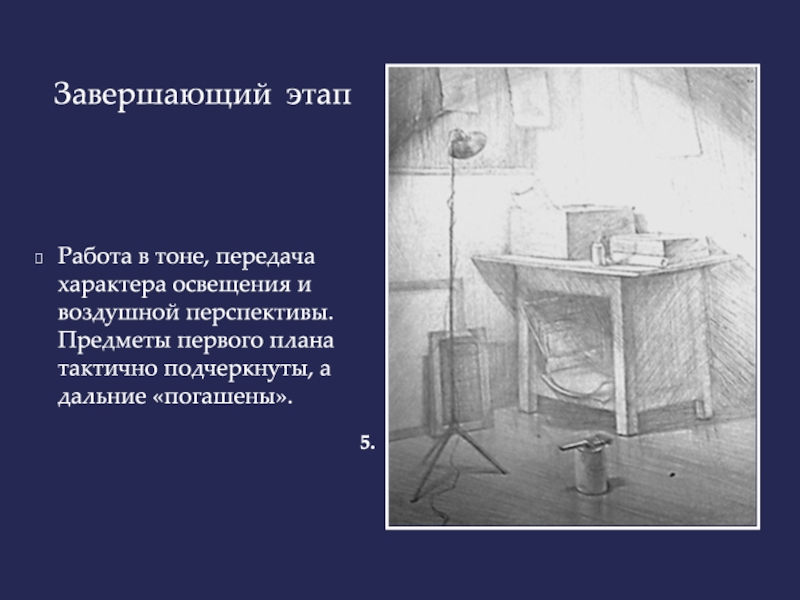 Завершающий этап

Работа в тоне, передача характера освещения и воздушной перспективы. Предметы первого плана тактично подчеркнуты, а дальние «погашены».

5.